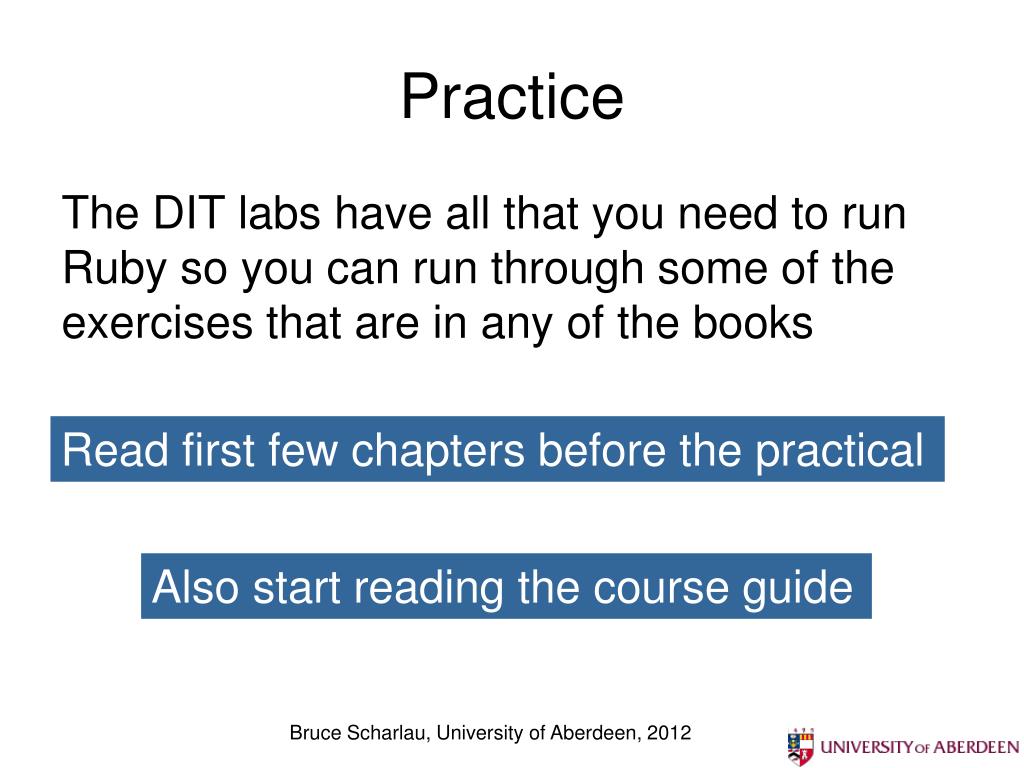 Practice

The DIT labs have all that you need to run Ruby so you can run through some of the exercises that are in any of the books

Read first few chapters before the practical

Also start reading the course guide

Bruce Scharlau, University of Aberdeen, 2012

UNIVERSITY OF ABERDEEN